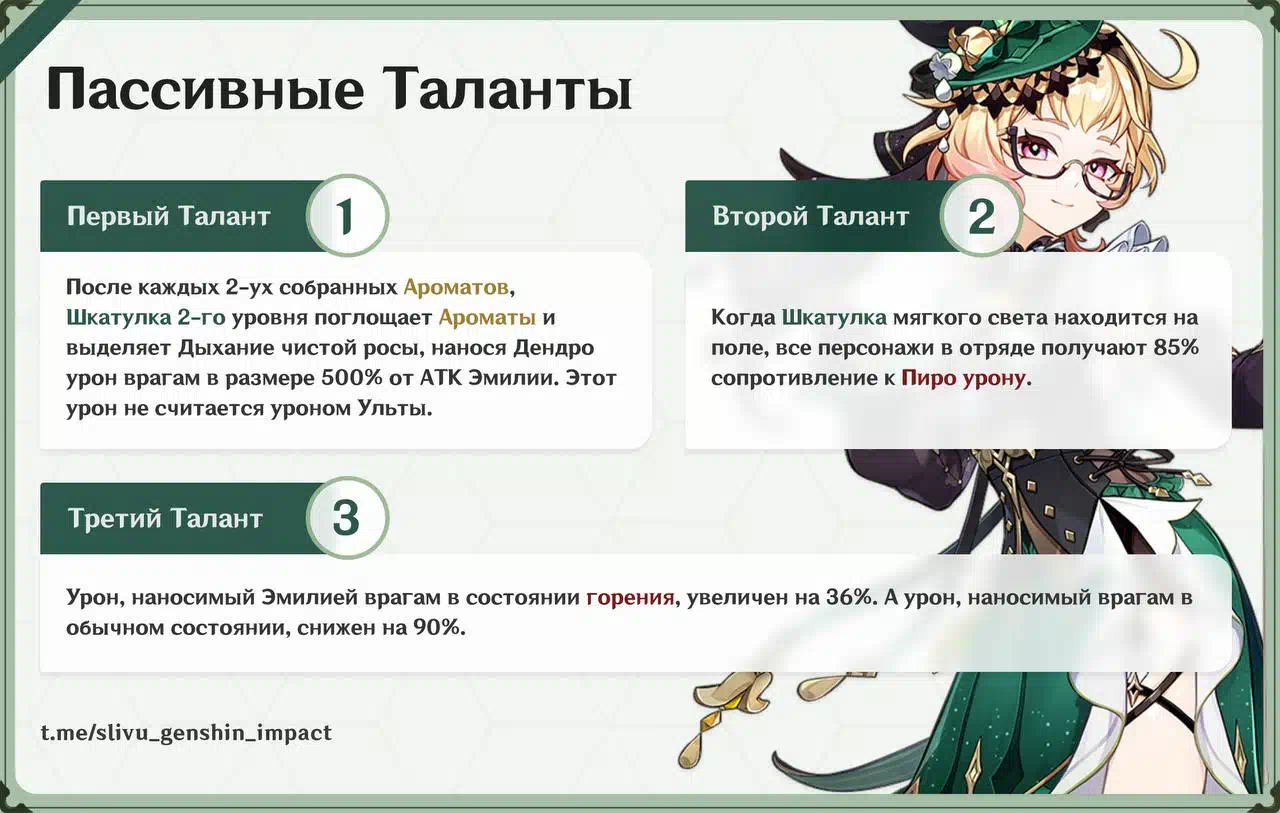 Пассивные Таланты

Первый Талант 1

После каждых 2-ух собранных Ароматов, Шкатулка 2-го уровня поглощает Ароматы и выделяет Дыхание чистой росы, нанося Дендро урон врагам в размере 500% от АТК Эмилии. Этот урон не считается уроном Ульты.

Второй Талант 2

Когда Шкатулка мягкого света находится на поле, все персонажи в отряде получают 85% сопротивление к Пиро урону.

Третий Талант 3

Урон, наносимый Эмилией врагам в состоянии горения, увеличен на 36%. А урон, наносимый врагам в обычном состоянии, снижен на 90%.

t.me/slivu_genshin_impact